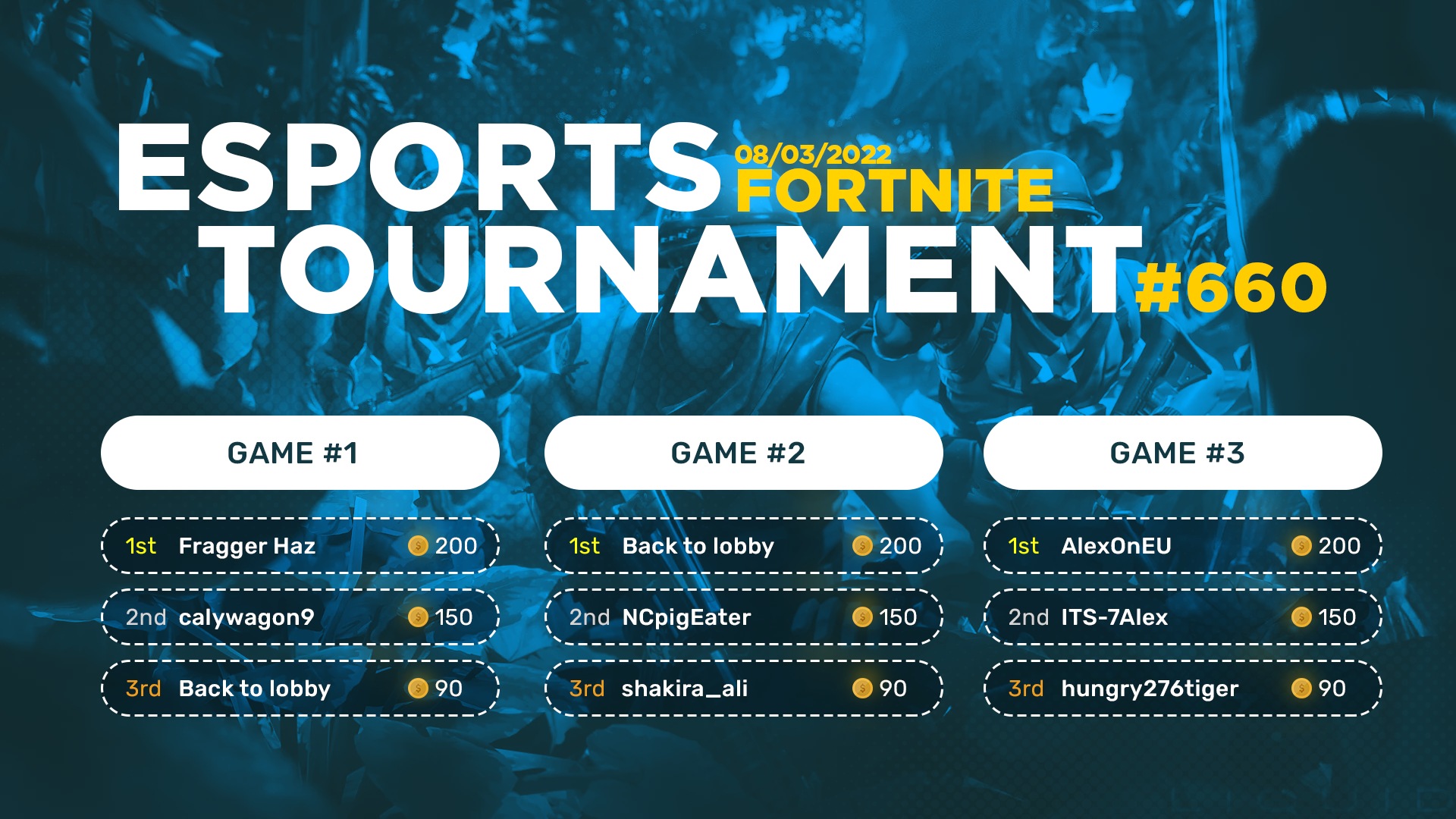 ESPORTS 08/03/2022 FORTNITE
TOURNAMENT #660

GAME #1

1st Fragger Haz 200

2nd calywagon9 150

3rd Back to lobby 90

GAME #2

1st Back to lobby 200

2nd NCpigEater 150

3rd shakira_ali 90

GAME #3

1st AlexOnEU 200

2nd ITS-7Alex 150

3rd hungry276tiger 90